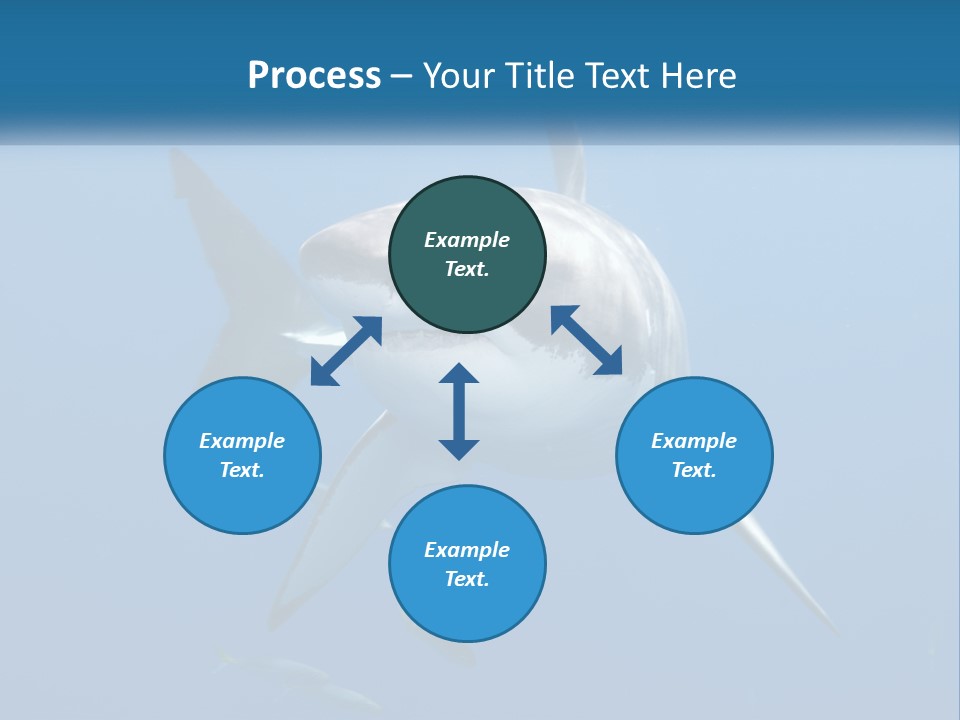 Process – Your Title Text Here

Example Text.

Example Text.

Example Text.

Example Text.